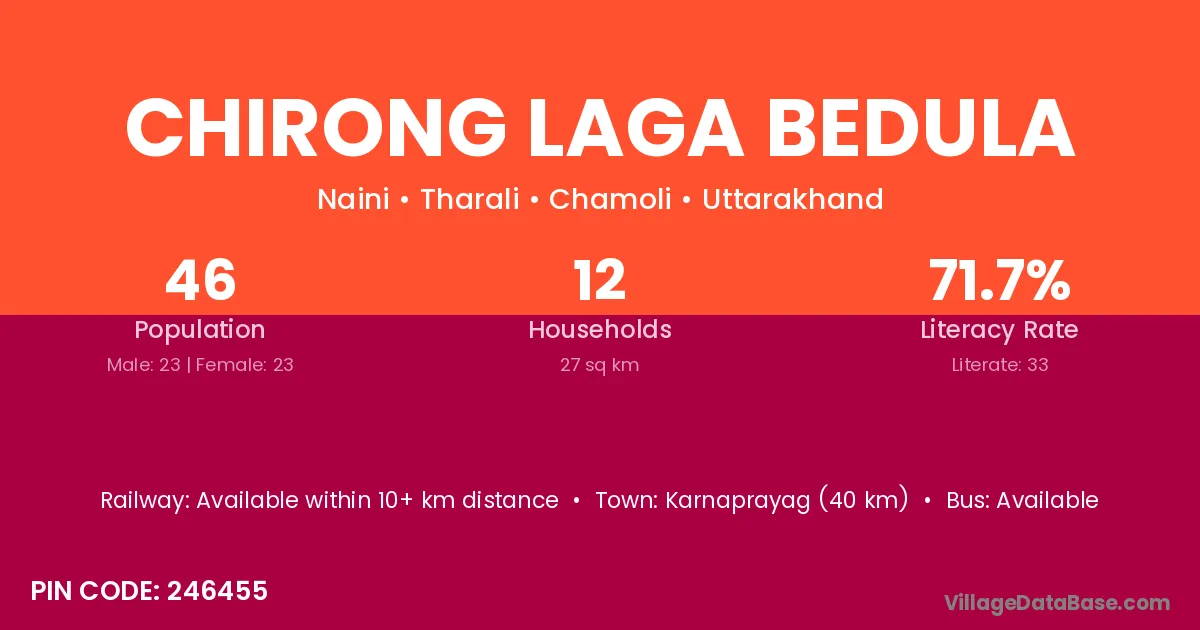 CHIRONG LAGA BEDULA

Naini • Tharali • Chamoli • Uttarakhand

46
Population
Male: 23 | Female: 23

12
Households
27 sq km

71.7%
Literacy Rate
Literate: 33

Railway: Available within 10+ km distance • Town: Karnaprayag (40 km) • Bus: Available

PIN CODE: 246455

VillageDataBase.com